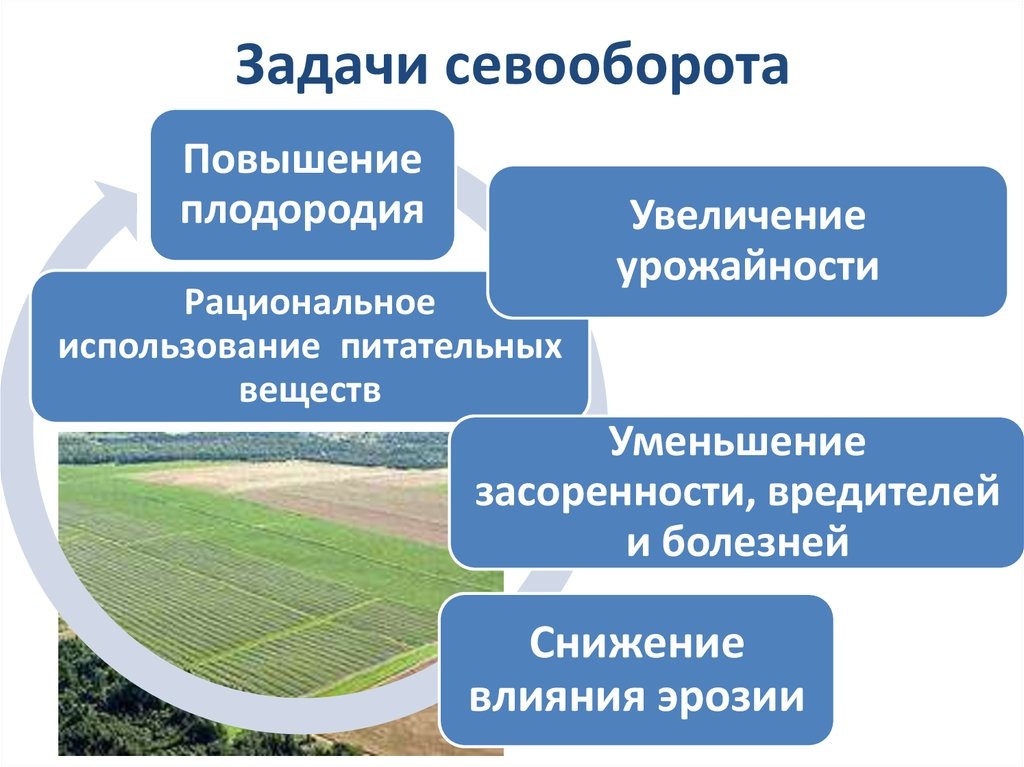 Задачи севооборота

Повышение плодородия

Увеличение урожайности

Рациональное использование питательных веществ

Уменьшение засоренности, вредителей и болезней

Снижение влияния эрозии